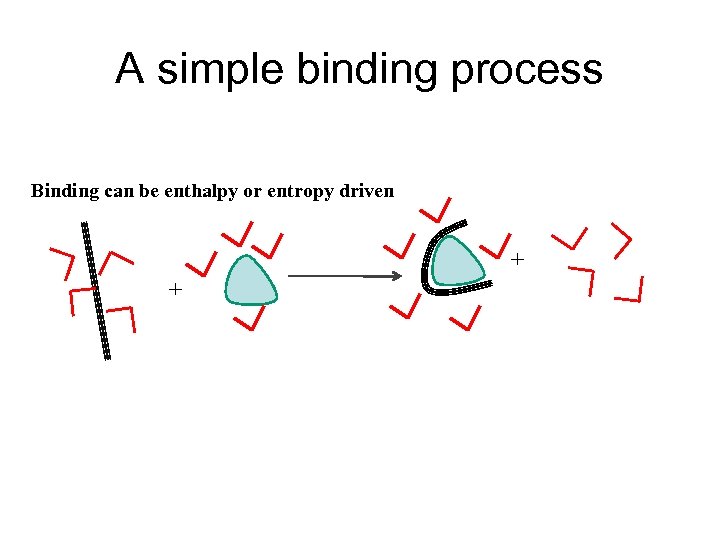 A simple binding process

Binding can be enthalpy or entropy driven

+

+